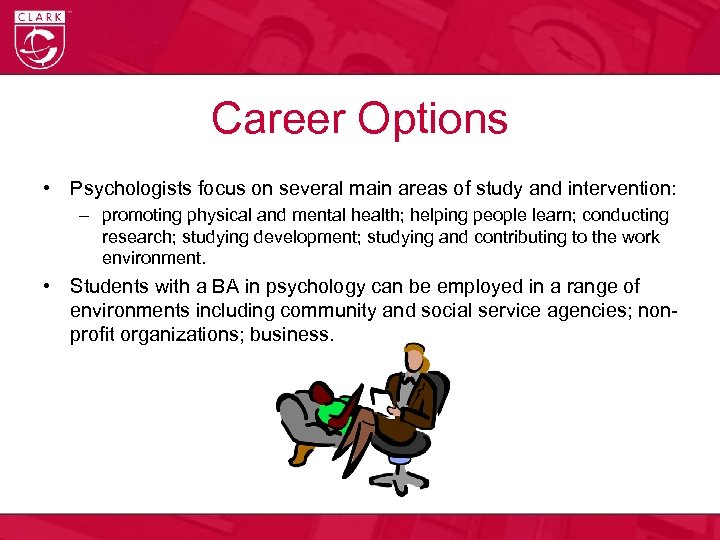 CLARK

Career Options

• Psychologists focus on several main areas of study and intervention:
 – promoting physical and mental health; helping people learn; conducting research; studying development; studying and contributing to the work environment.
• Students with a BA in psychology can be employed in a range of environments including community and social service agencies; non-profit organizations; business.